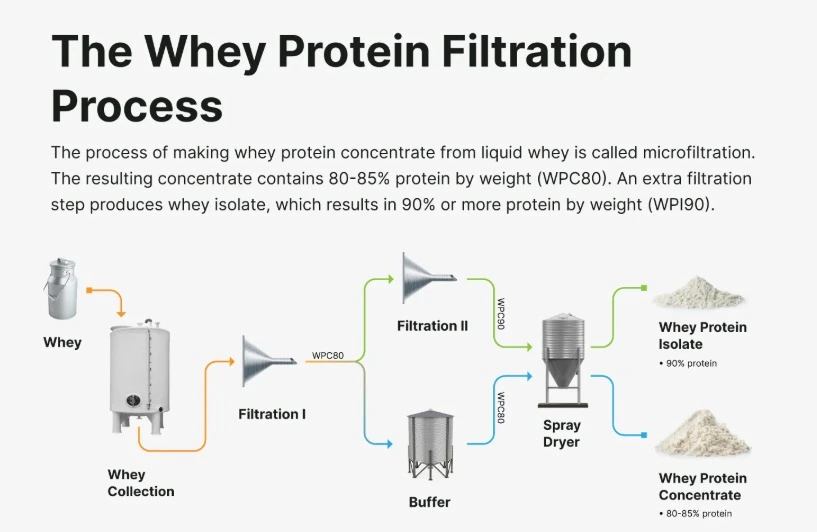 The Whey Protein Filtration Process

The process of making whey protein concentrate from liquid whey is called microfiltration. The resulting concentrate contains 80-85% protein by weight (WPC80). An extra filtration step produces whey isolate, which results in 90% or more protein by weight (WPI90).

Whey

Whey Collection

Filtration I

WPC80

Filtration II

WPC90

Buffer

WPC80

Spray Dryer

Whey Protein Isolate
• 90% protein

Whey Protein Concentrate
• 80-85% protein